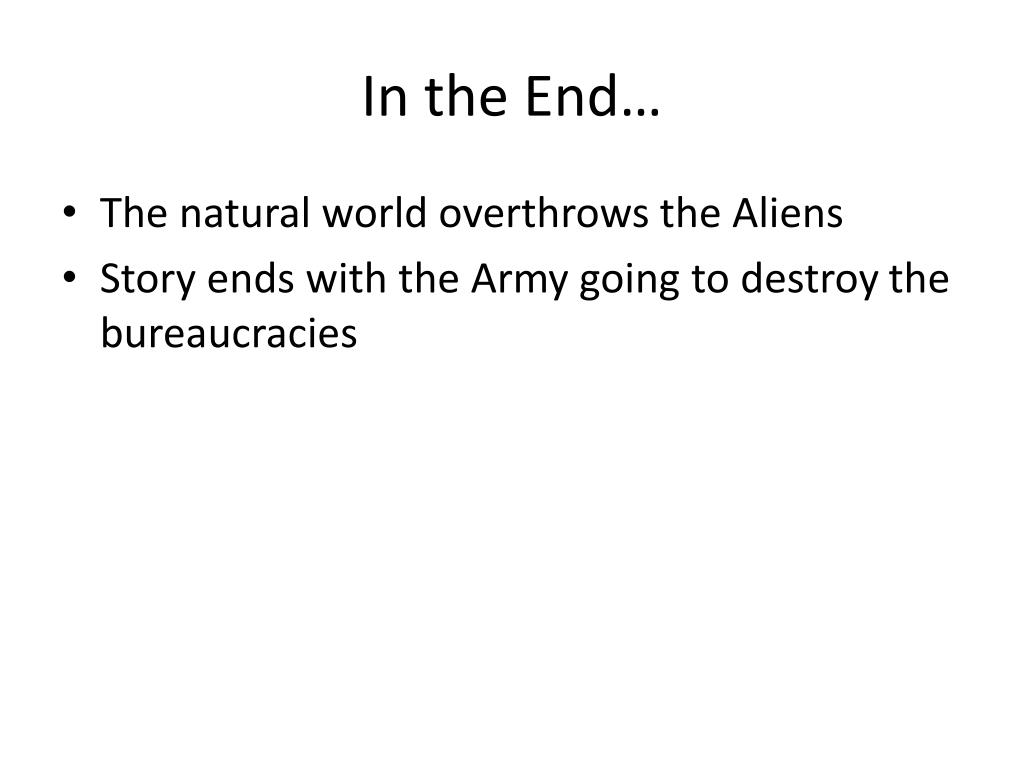 In the End…

• The natural world overthrows the Aliens
• Story ends with the Army going to destroy the bureaucracies